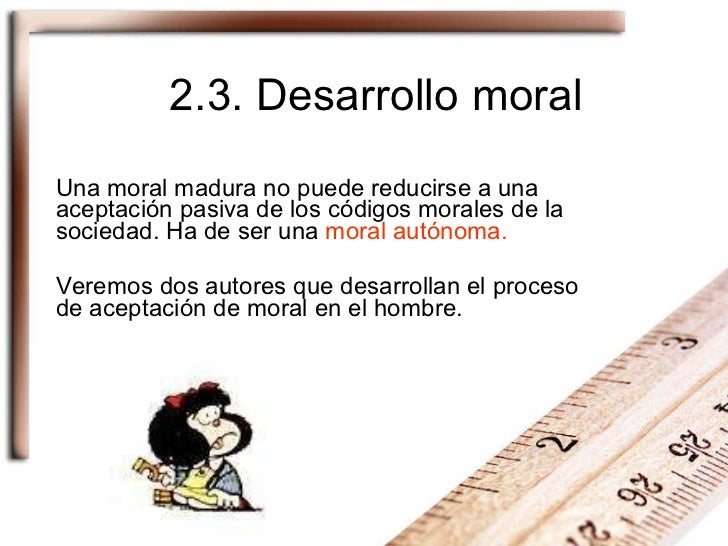 2.3. Desarrollo moral

Una moral madura no puede reducirse a una aceptación pasiva de los códigos morales de la sociedad. Ha de ser una moral autónoma.

Veremos dos autores que desarrollan el proceso de aceptación de moral en el hombre.

3
2
25
26
27